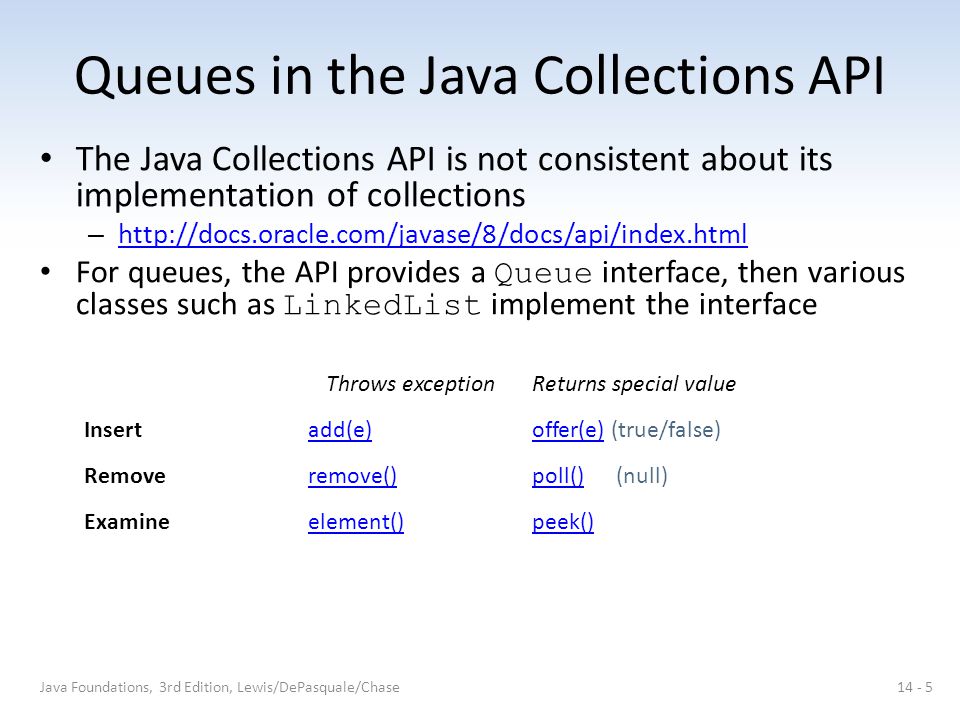 Queues in the Java Collections API

• The Java Collections API is not consistent about its implementation of collections
  – http://docs.oracle.com/javase/8/docs/api/index.html
• For queues, the API provides a Queue interface, then various classes such as LinkedList implement the interface

| | Throws exception | Returns special value |
|---|---|---|
| Insert | add(e) | offer(e) (true/false) |
| Remove | remove() | poll() (null) |
| Examine | element() | peek() |

Java Foundations, 3rd Edition, Lewis/DePasquale/Chase

14 - 5